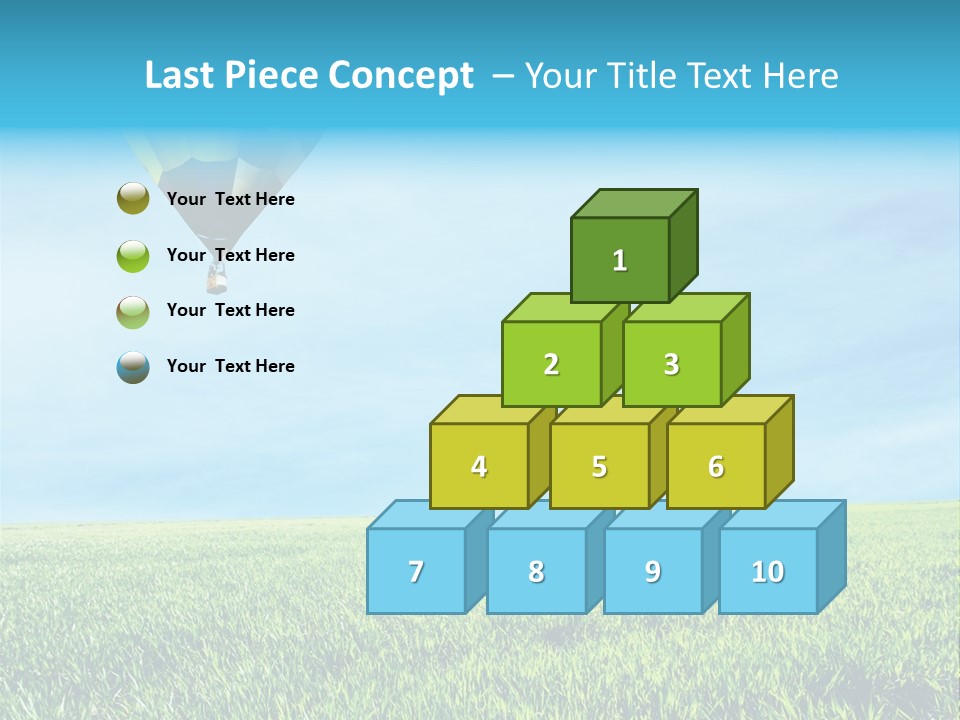 Last Piece Concept – Your Title Text Here

Your Text Here

Your Text Here

Your Text Here

Your Text Here

1

2 3

4 5 6

7 8 9 10